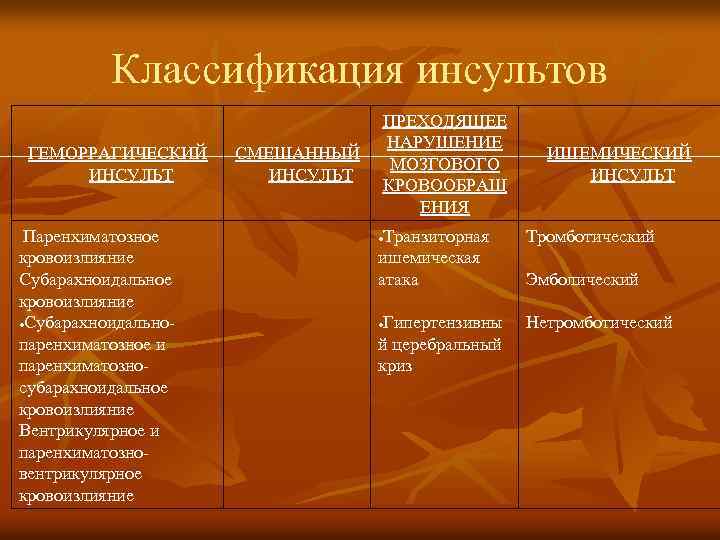 Классификация инсультов

| ГЕМОРРАГИЧЕСКИЙ ИНСУЛЬТ | СМЕШАННЫЙ ИНСУЛЬТ | ПРЕХОДЯЩЕЕ НАРУШЕНИЕ МОЗГОВОГО КРОВООБРАЩЕНИЯ | ИШЕМИЧЕСКИЙ ИНСУЛЬТ |
|---|---|---|---|
| Паренхиматозное кровоизлияние Субарахноидальное кровоизлияние •Субарахноидально-паренхиматозное и паренхиматозно-субарахноидальное кровоизлияние Вентрикулярное и паренхиматозно-вентрикулярное кровоизлияние | | •Транзиторная ишемическая атака •Гипертензивный церебральный криз | Тромботический Эмболический Нетромботический |